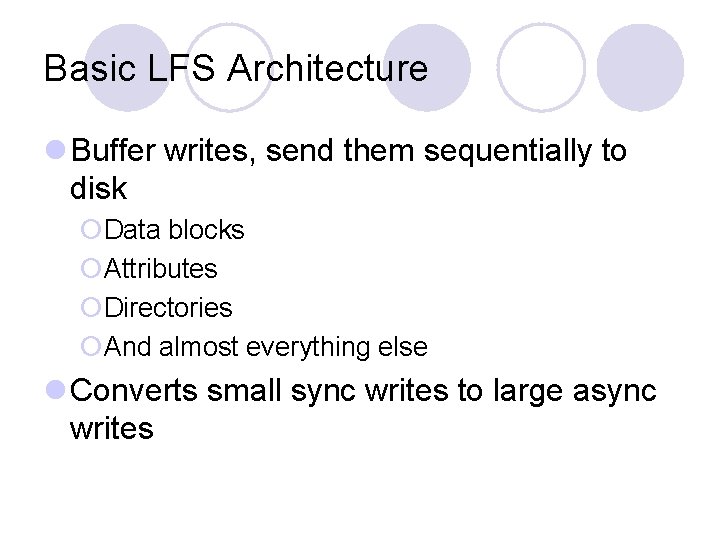 Basic LFS Architecture

Buffer writes, send them sequentially to disk

Data blocks

Attributes

Directories

And almost everything else

Converts small sync writes to large async writes